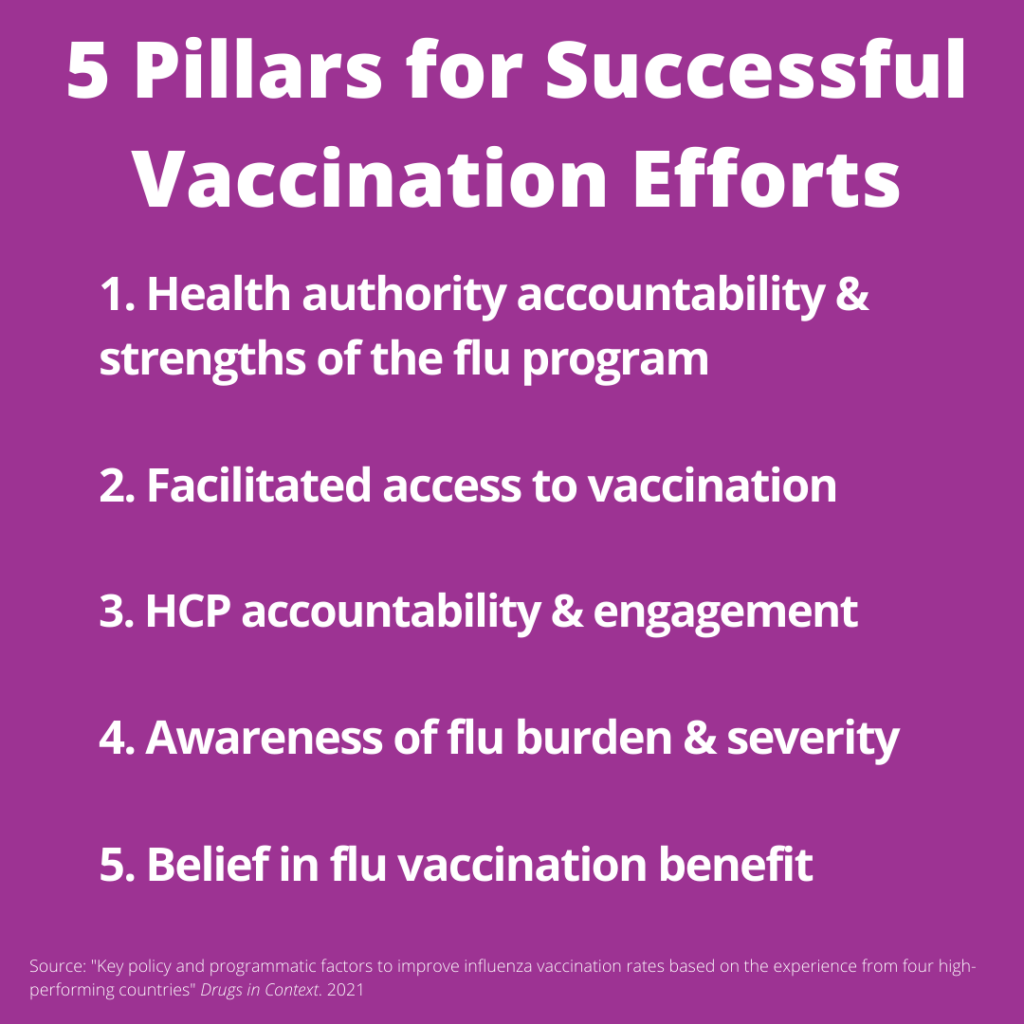 5 Pillars for Successful Vaccination Efforts

1. Health authority accountability & strengths of the flu program

2. Facilitated access to vaccination

3. HCP accountability & engagement

4. Awareness of flu burden & severity

5. Belief in flu vaccination benefit

Source: "Key policy and programmatic factors to improve influenza vaccination rates based on the experience from four high-performing countries" Drugs in Context. 2021